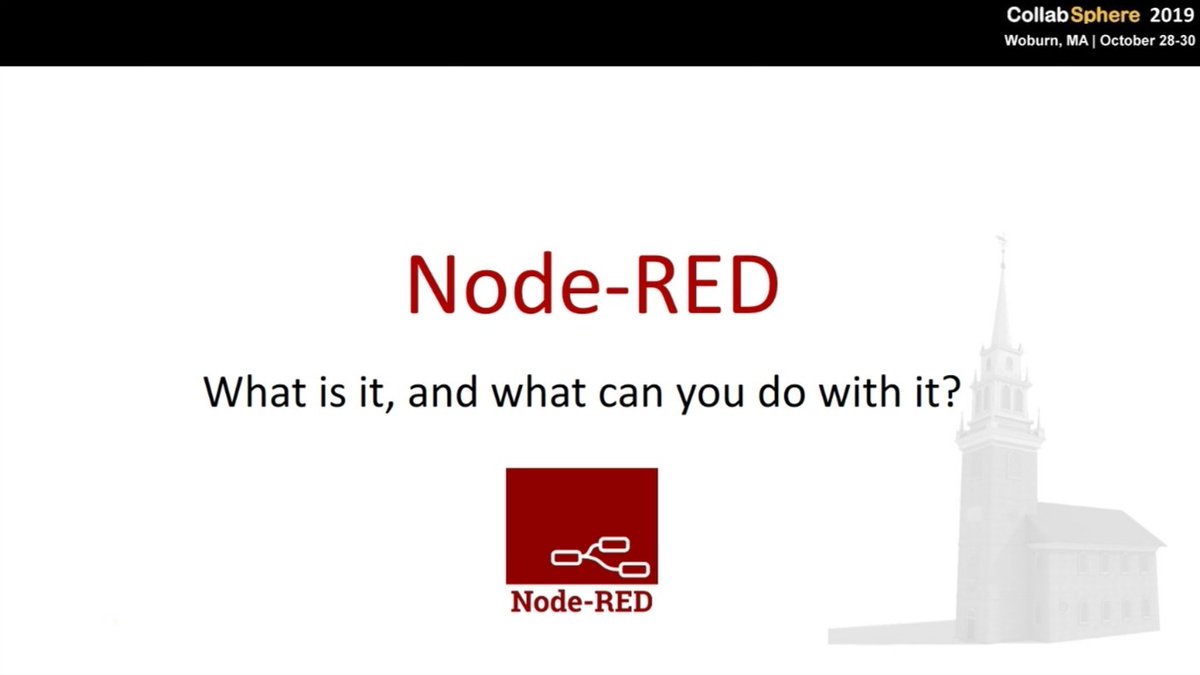 CollabSphere 2019
Woburn, MA | October 28-30

Node-RED

What is it, and what can you do with it?

Node-RED